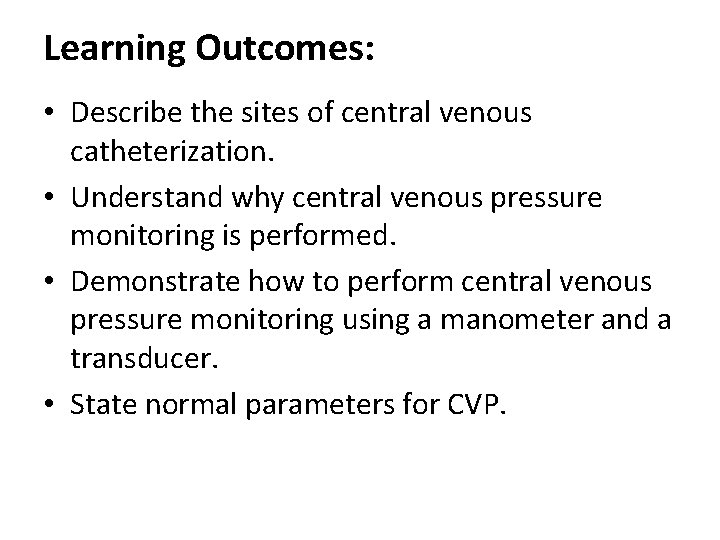 Learning Outcomes:

• Describe the sites of central venous catheterization.

• Understand why central venous pressure monitoring is performed.

• Demonstrate how to perform central venous pressure monitoring using a manometer and a transducer.

• State normal parameters for CVP.